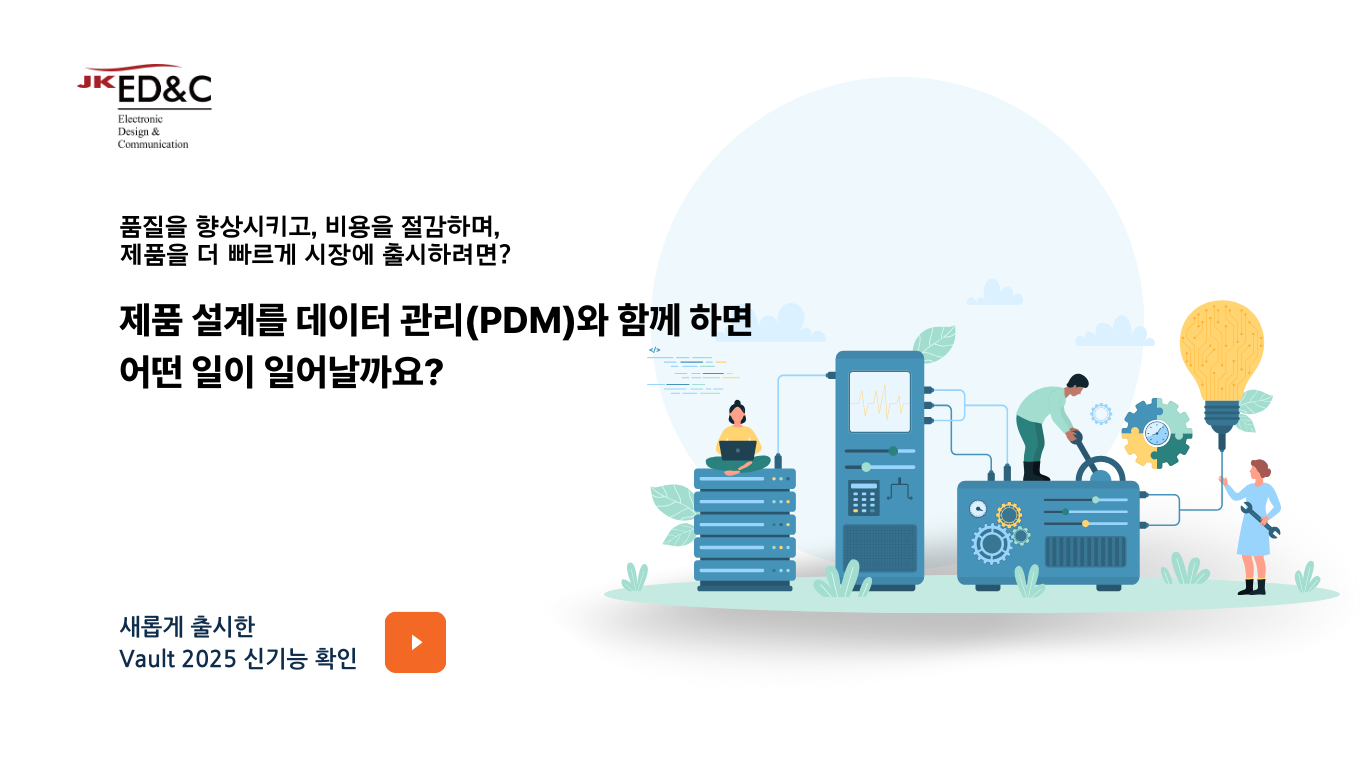 JK ED&C
Electronic
Design &
Communication

품질을 향상시키고, 비용을 절감하며,
제품을 더 빠르게 시장에 출시하려면?

제품 설계를 데이터 관리(PDM)와 함께 하면
어떤 일이 일어날까요?

</>

새롭게 출시한
Vault 2025 신기능 확인